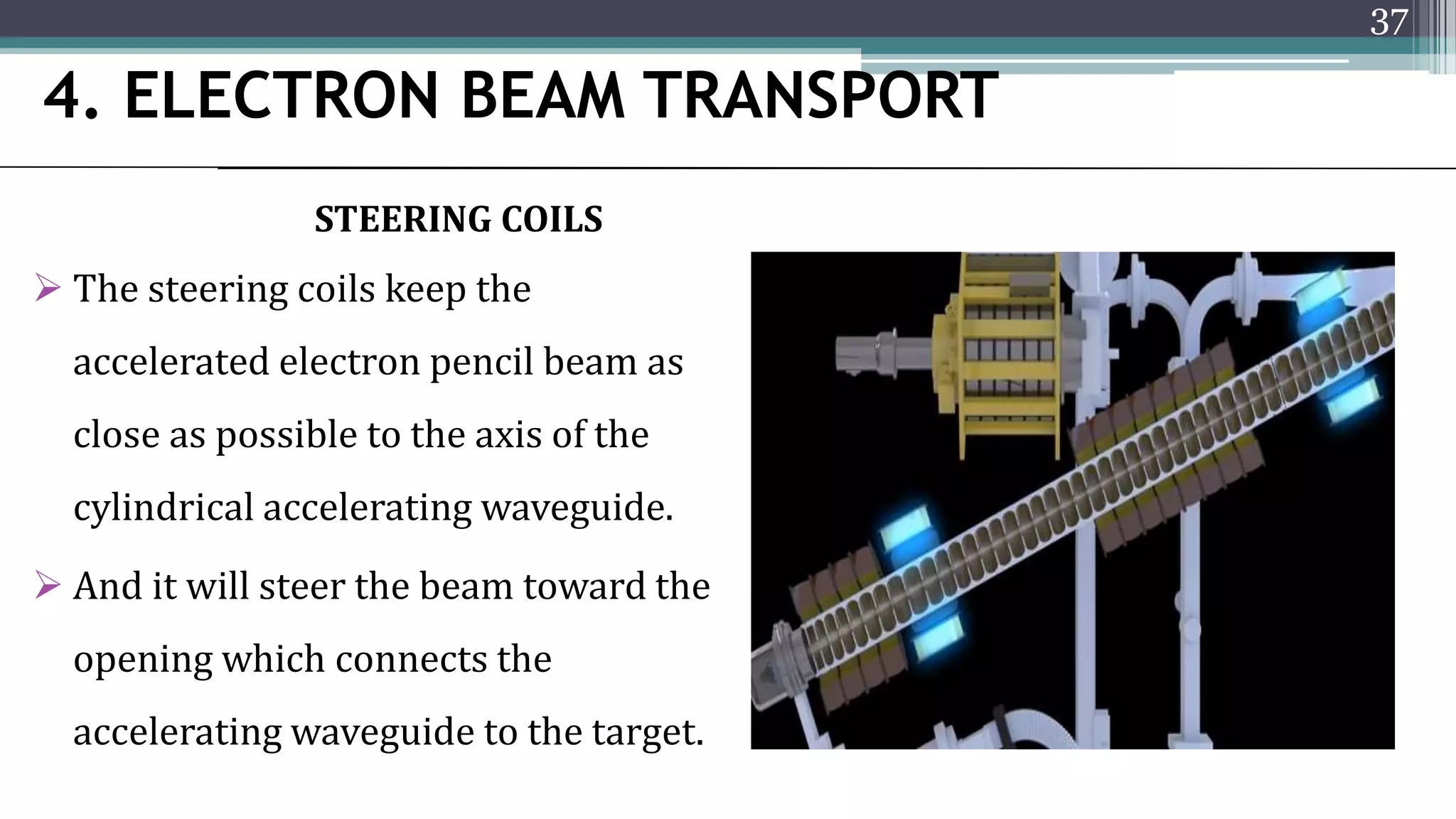 37

4. ELECTRON BEAM TRANSPORT

STEERING COILS

➢ The steering coils keep the accelerated electron pencil beam as close as possible to the axis of the cylindrical accelerating waveguide.

➢ And it will steer the beam toward the opening which connects the accelerating waveguide to the target.